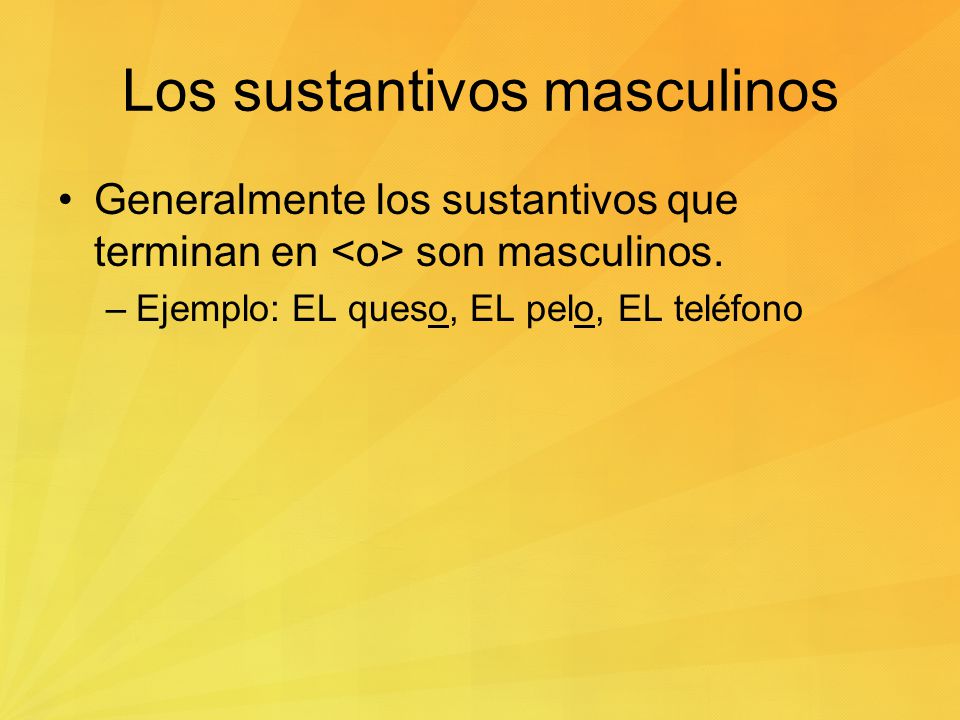 Los sustantivos masculinos

• Generalmente los sustantivos que terminan en <o> son masculinos.
– Ejemplo: EL queso, EL pelo, EL teléfono